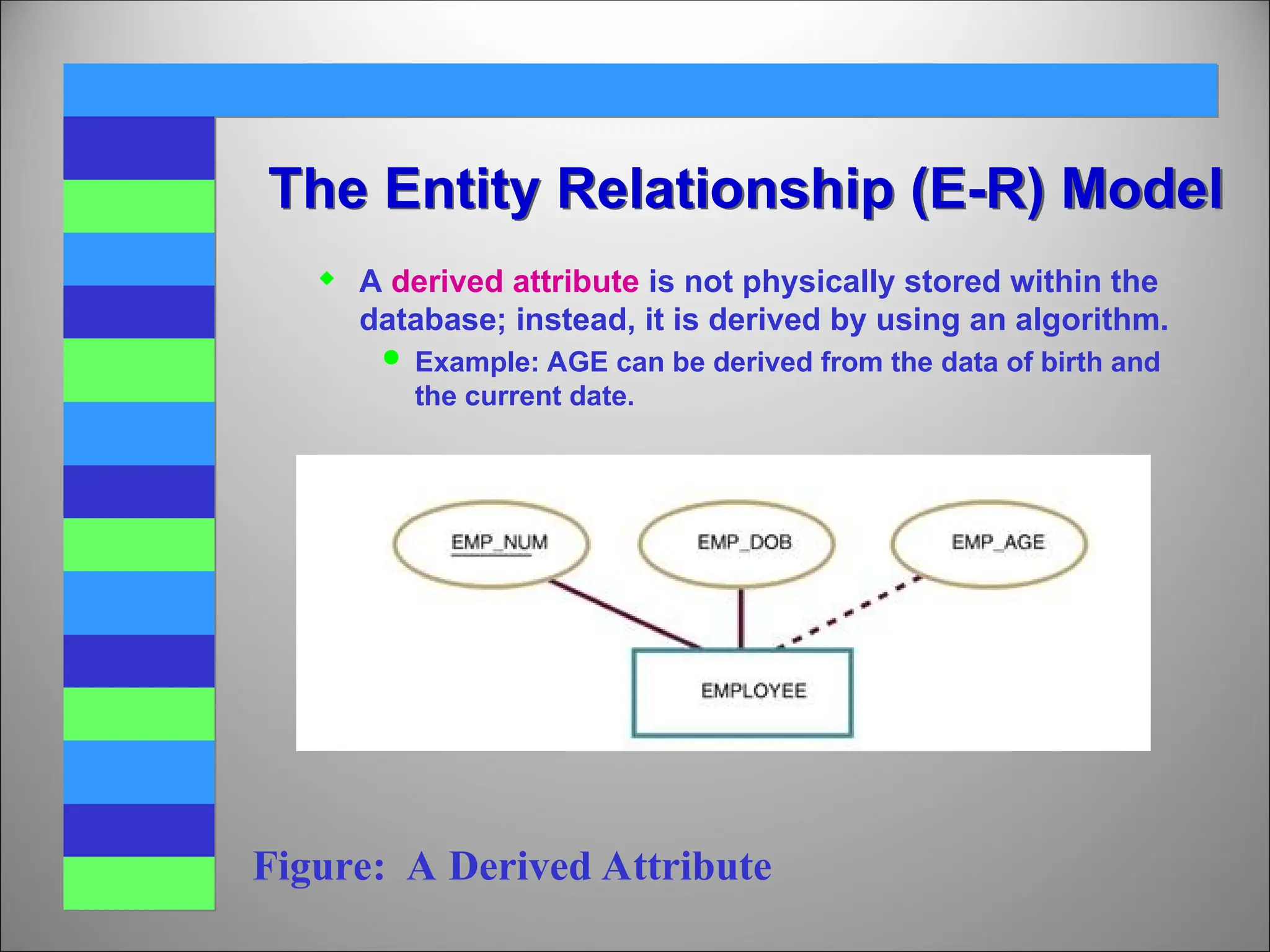 The Entity Relationship (E-R) Model

A derived attribute is not physically stored within the database; instead, it is derived by using an algorithm.

Example: AGE can be derived from the data of birth and the current date.

EMP_NUM

EMP_DOB

EMP_AGE

EMPLOYEE

Figure: A Derived Attribute